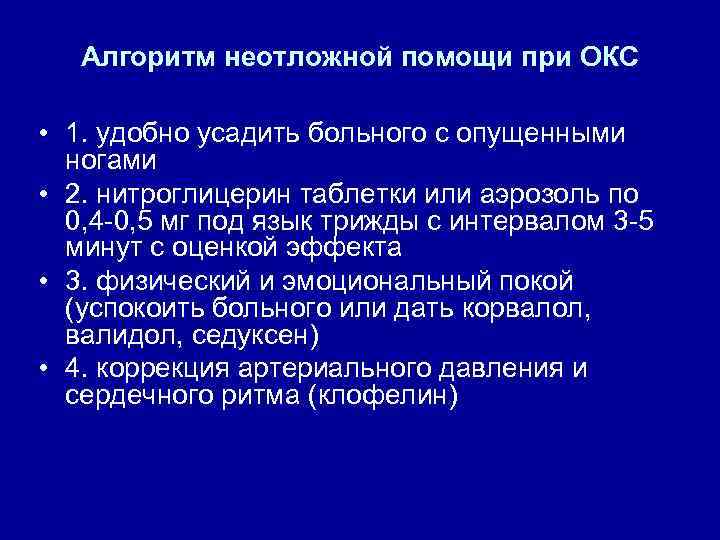 Алгоритм неотложной помощи при ОКС

• 1. удобно усадить больного с опущенными ногами
• 2. нитроглицерин таблетки или аэрозоль по 0,4-0,5 мг под язык трижды с интервалом 3-5 минут с оценкой эффекта
• 3. физический и эмоциональный покой (успокоить больного или дать корвалол, валидол, седуксен)
• 4. коррекция артериального давления и сердечного ритма (клофелин)